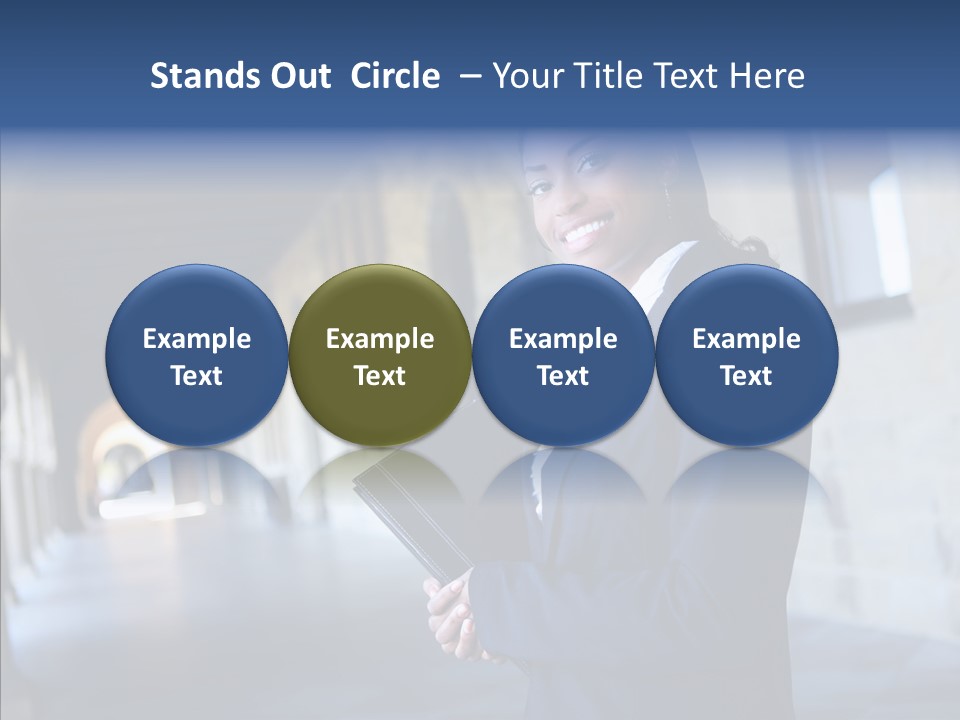 Stands Out Circle – Your Title Text Here

Example Text

Example Text

Example Text

Example Text